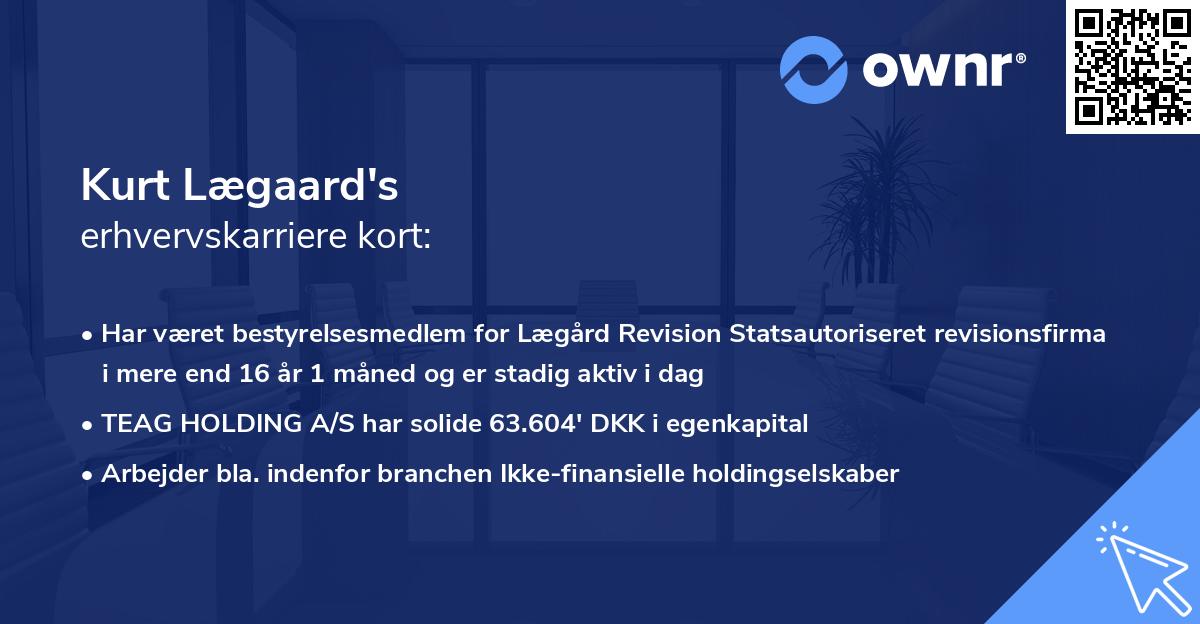 ownr®

Kurt Lægaard's
erhvervskarriere kort:

• Har været bestyrelsesmedlem for Lægård Revision Statsautoriseret revisionsfirma i mere end 16 år 1 måned og er stadig aktiv i dag

• TEAG HOLDING A/S har solide 63.604' DKK i egenkapital

• Arbejder bla. indenfor branchen Ikke-finansielle holdingselskaber